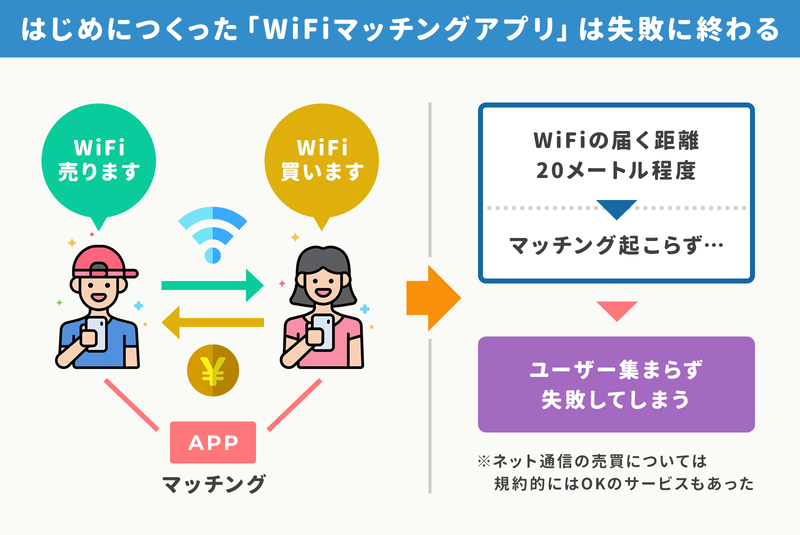 はじめにつくった「WiFiマッチングアプリ」は失敗に終わる

WiFi
売ります

WiFi
買います

¥

APP

マッチング

WiFiの届く距離
20メートル程度

マッチング起こらず…

ユーザー集まらず
失敗してしまう

※ネット通信の売買については
規約的にはOKのサービスもあった